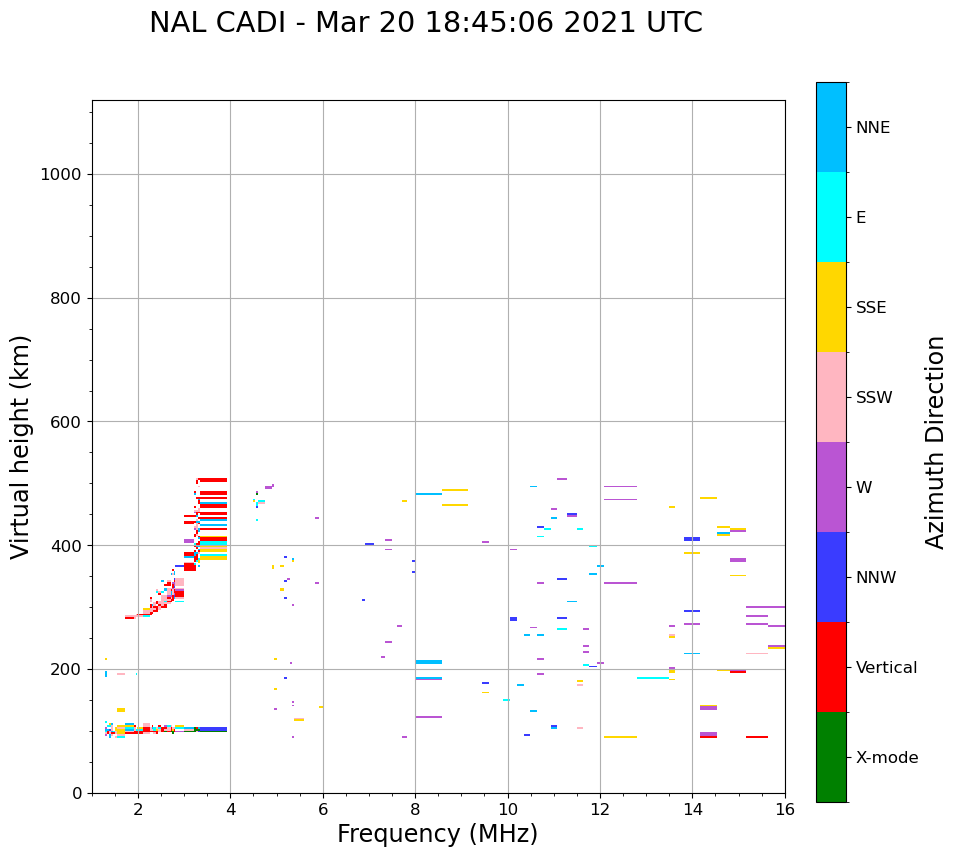 NAL CADI - Mar 20 18:45:06 2021 UTC

Virtual height (km)

1000
800
600
400
200
0

2
4
6
8
10
12
14
16

Frequency (MHz)

NNE
E
SSE
SSW
W
NNW
Vertical
X-mode

Azimuth Direction